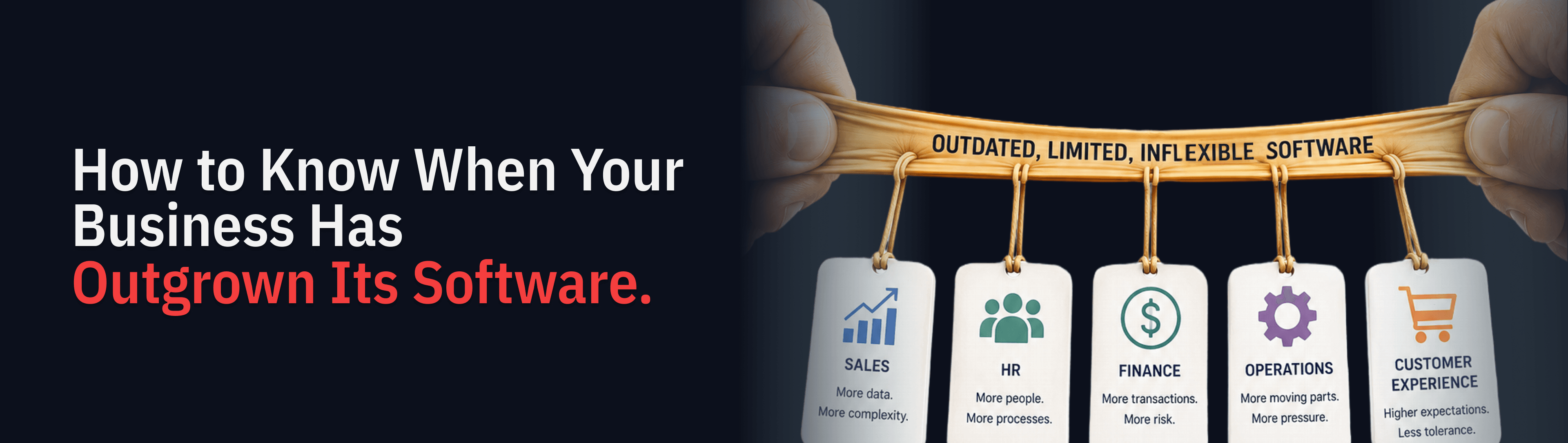 How to Know When Your Business Has Outgrown Its Software.

OUTDATED, LIMITED, INFLEXIBLE SOFTWARE

SALES
More data.
More complexity.

HR
More people.
More processes.

FINANCE
More transactions.
More risk.

OPERATIONS
More moving parts.
More pressure.

CUSTOMER EXPERIENCE
Higher expectations.
Less tolerance.